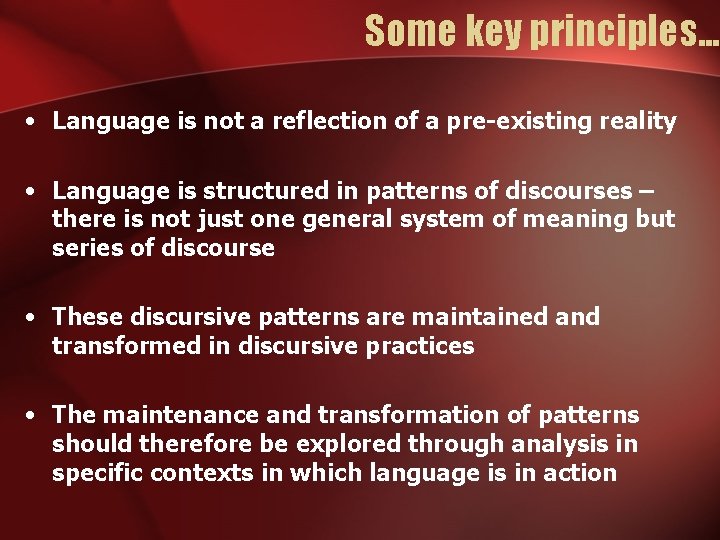 Some key principles…

• Language is not a reflection of a pre-existing reality

• Language is structured in patterns of discourses – there is not just one general system of meaning but series of discourse

• These discursive patterns are maintained and transformed in discursive practices

• The maintenance and transformation of patterns should therefore be explored through analysis in specific contexts in which language is in action